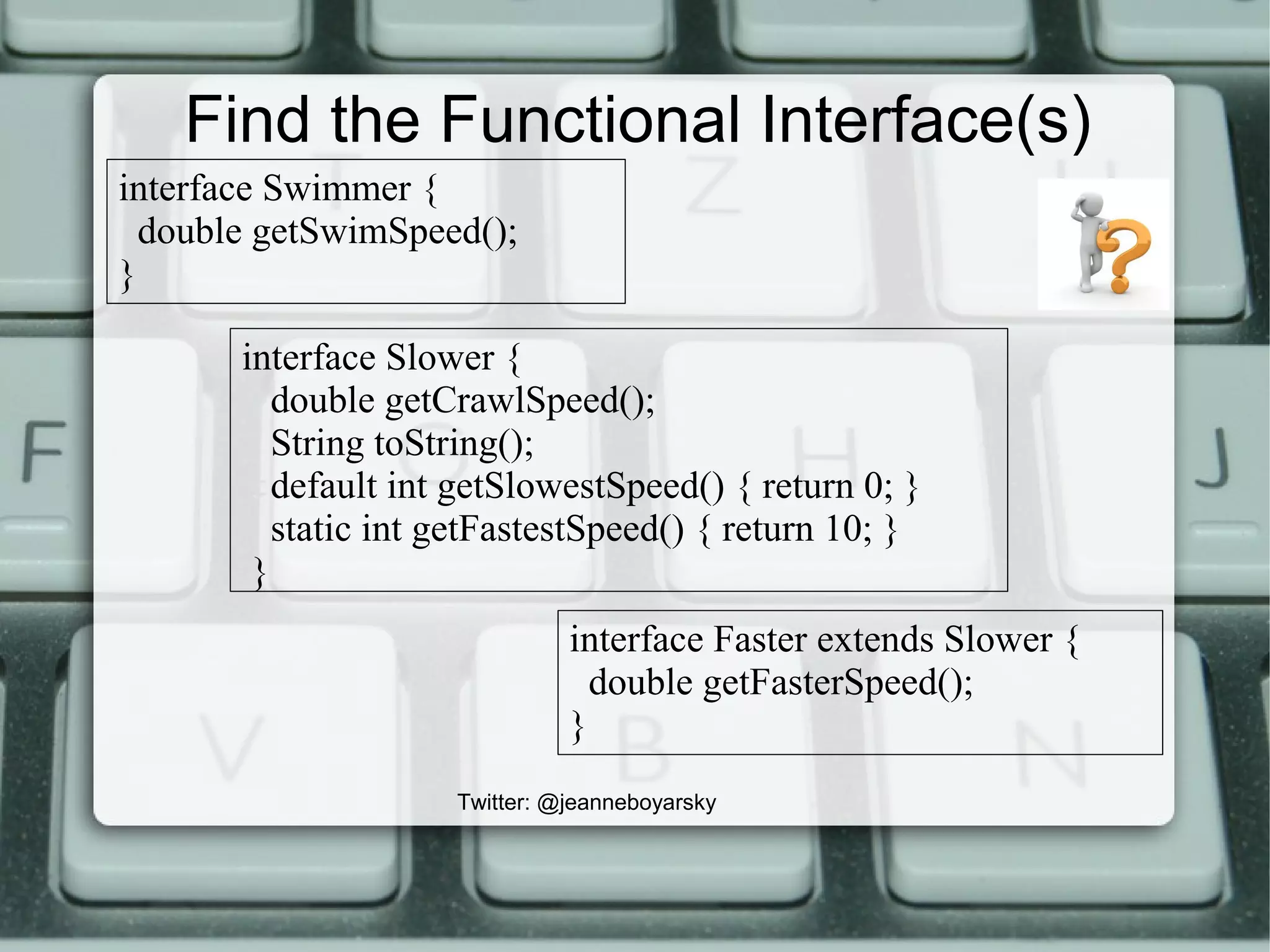 Find the Functional Interface(s)

interface Swimmer {
double getSwimSpeed();
}

interface Slower {
double getCrawlSpeed();
String toString();
default int getSlowestSpeed() { return 0; }
static int getFastestSpeed() { return 10; }
}

interface Faster extends Slower {
double getFasterSpeed();
}

Twitter: @jeanneboyarsky